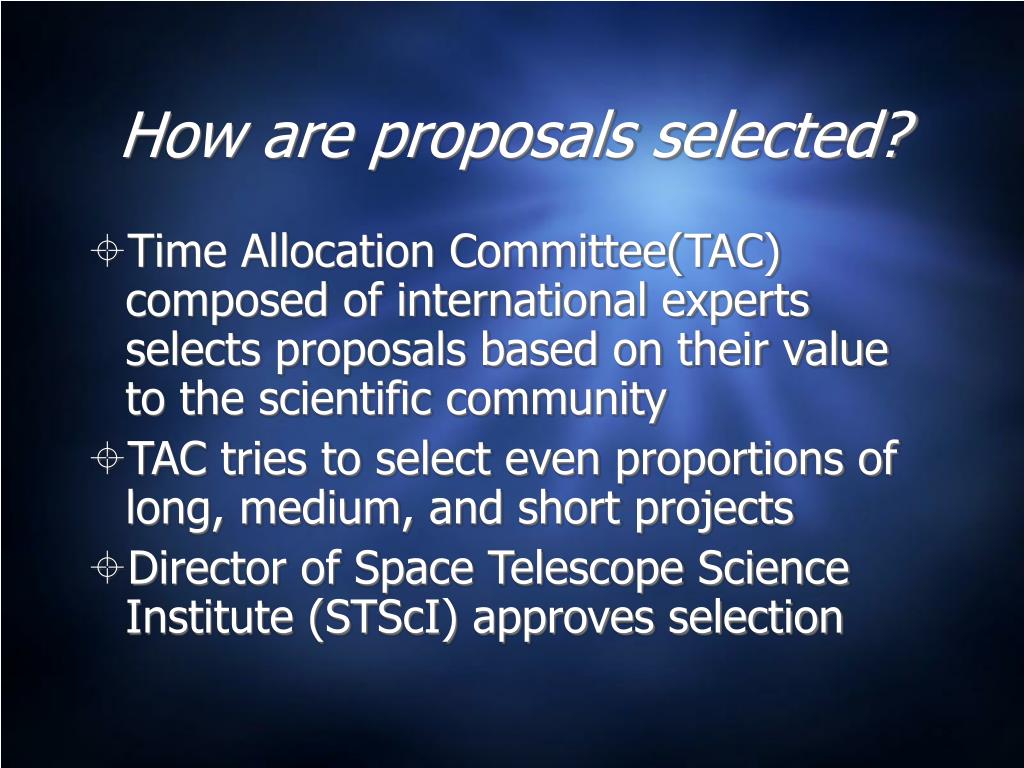 How are proposals selected?

Time Allocation Committee(TAC) composed of international experts selects proposals based on their value to the scientific community

TAC tries to select even proportions of long, medium, and short projects

Director of Space Telescope Science Institute (STScI) approves selection